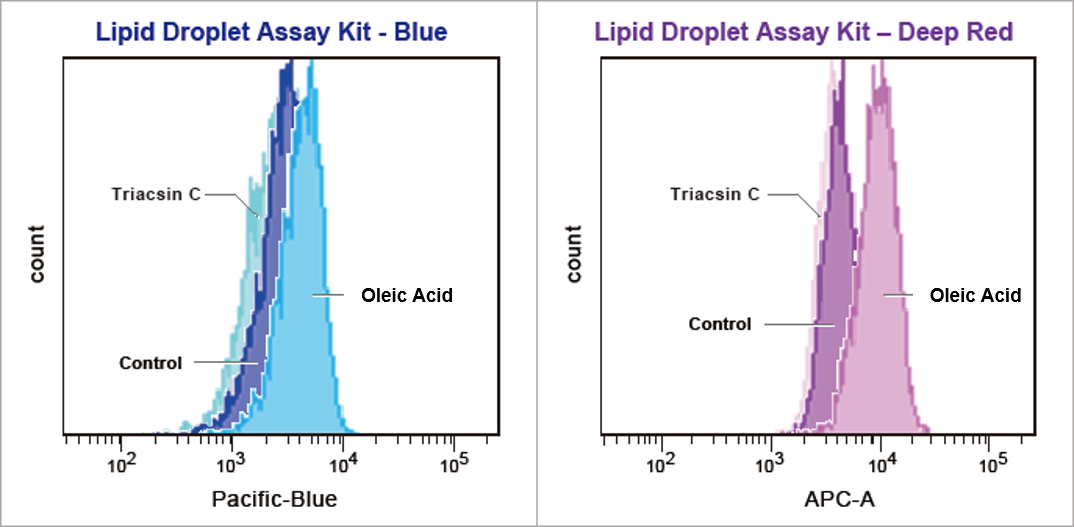 Lipid Droplet Assay Kit - Blue

count

Triacsin C

Oleic Acid

Control

$10^2$ $10^3$ $10^4$ $10^5$

Pacific-Blue

Lipid Droplet Assay Kit – Deep Red

count

Triacsin C

Oleic Acid

Control

$10^2$ $10^3$ $10^4$ $10^5$

APC-A